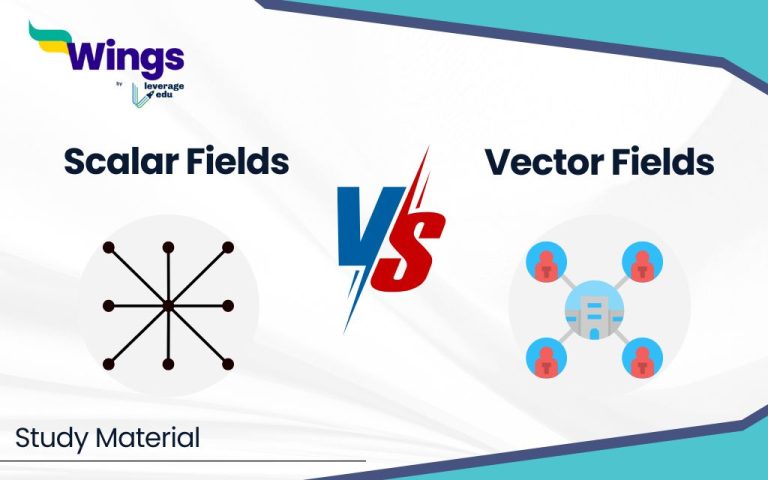 Wings
by leverage edu

Scalar Fields

VS

Vector Fields

Study Material